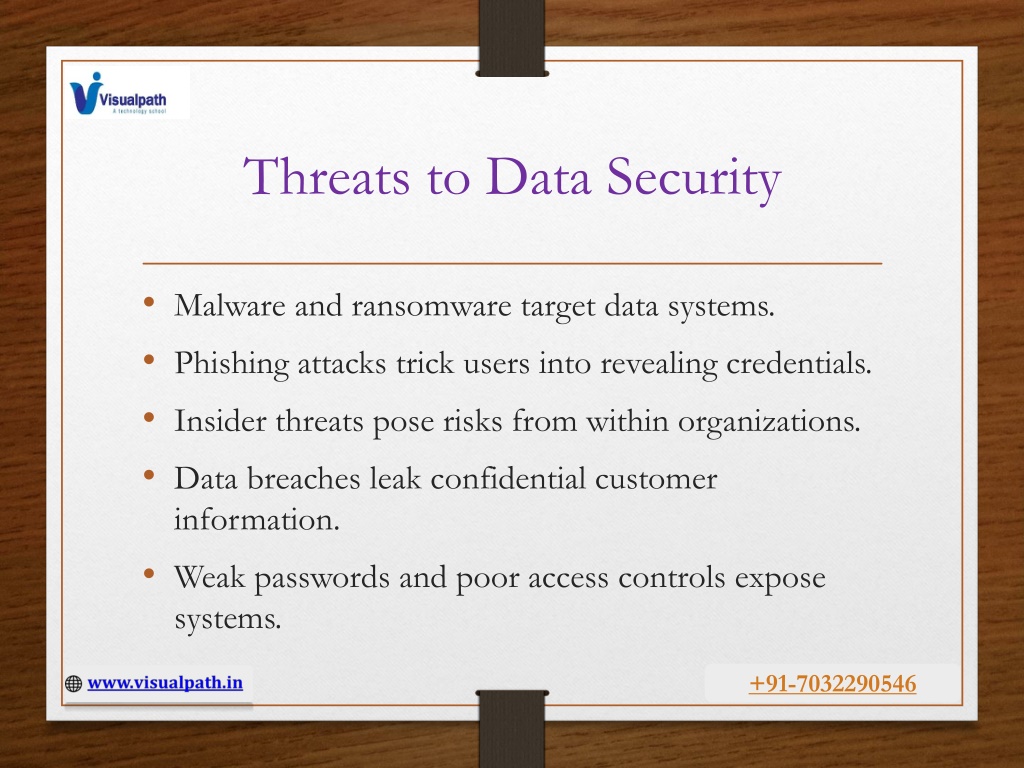 Visualpath
A technology school

Threats to Data Security

• Malware and ransomware target data systems.
• Phishing attacks trick users into revealing credentials.
• Insider threats pose risks from within organizations.
• Data breaches leak confidential customer information.
• Weak passwords and poor access controls expose systems.

www.visualpath.in

+91-7032290546